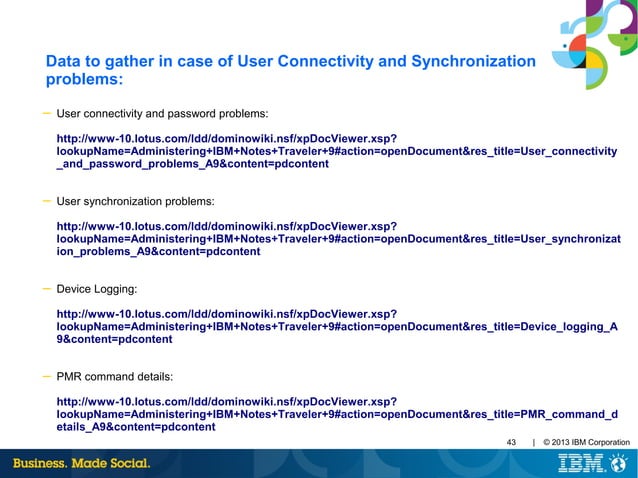 Data to gather in case of User Connectivity and Synchronization problems:

– User connectivity and password problems:

http://www-10.lotus.com/ldd/dominowiki.nsf/xpDocViewer.xsp?lookupName=Administering+IBM+Notes+Traveler+9#action=openDocument&res_title=User_connectivity_and_password_problems_A9&content=pdcontent

– User synchronization problems:

http://www-10.lotus.com/ldd/dominowiki.nsf/xpDocViewer.xsp?lookupName=Administering+IBM+Notes+Traveler+9#action=openDocument&res_title=User_synchronization_problems_A9&content=pdcontent

– Device Logging:

http://www-10.lotus.com/ldd/dominowiki.nsf/xpDocViewer.xsp?lookupName=Administering+IBM+Notes+Traveler+9#action=openDocument&res_title=Device_logging_A9&content=pdcontent

– PMR command details:

http://www-10.lotus.com/ldd/dominowiki.nsf/xpDocViewer.xsp?lookupName=Administering+IBM+Notes+Traveler+9#action=openDocument&res_title=PMR_command_details_A9&content=pdcontent

43 | © 2013 IBM Corporation

Business. Made Social.

IBM